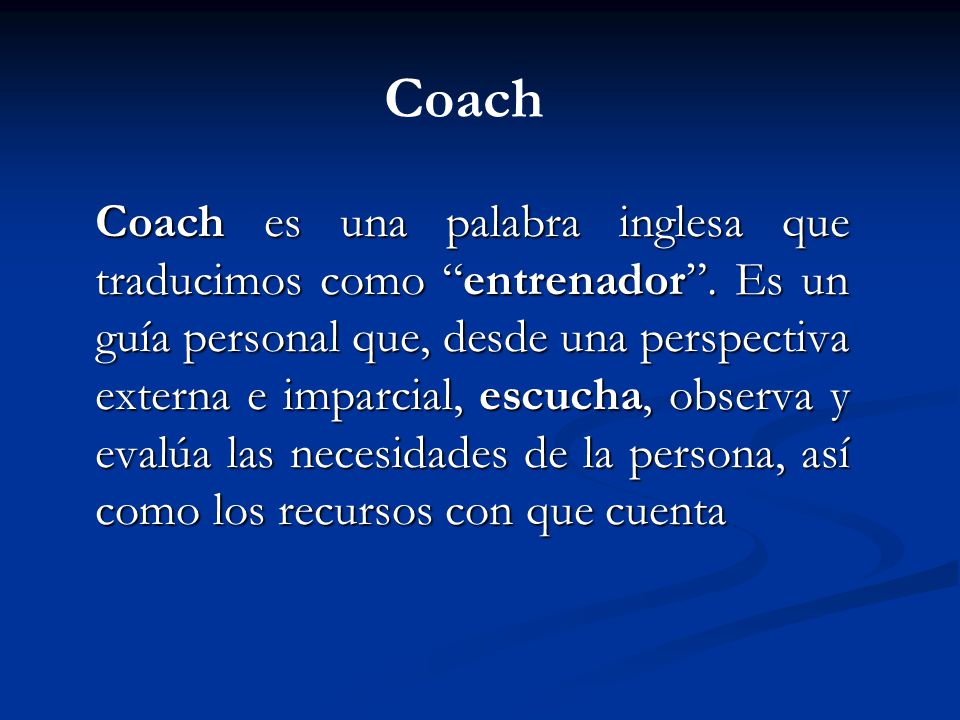 Coach

Coach es una palabra inglesa que traducimos como “entrenador”. Es un guía personal que, desde una perspectiva externa e imparcial, escucha, observa y evalúa las necesidades de la persona, así como los recursos con que cuenta